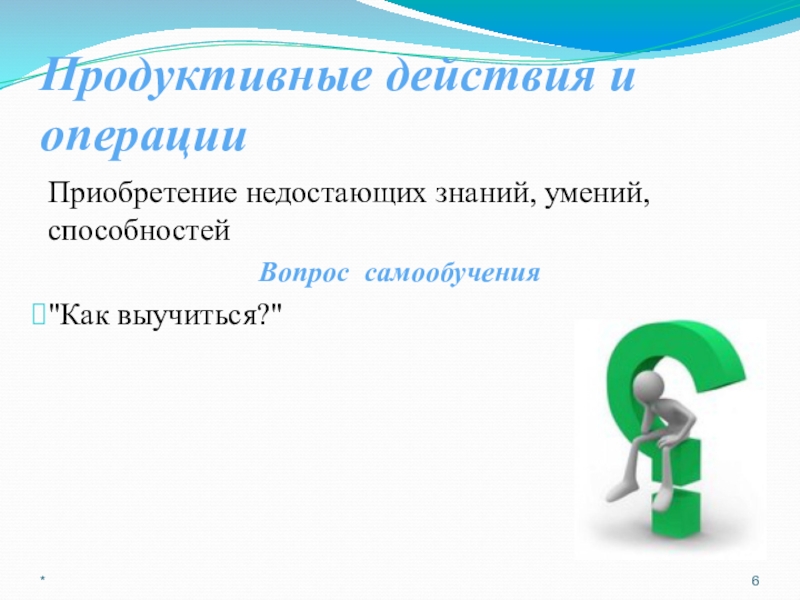 Продуктивные действия и операции

Приобретение недостающих знаний, умений, способностей

Вопрос самообучения

"Как выучиться?"

*

6